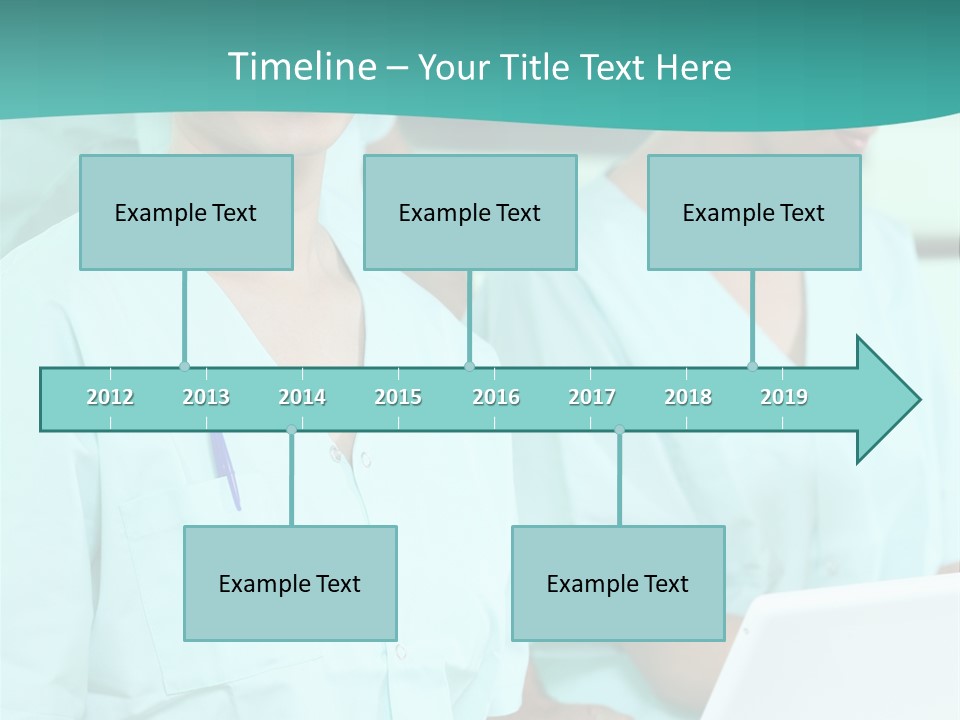 Timeline – Your Title Text Here

Example Text

Example Text

Example Text

2012
2013
2014
2015
2016
2017
2018
2019

Example Text

Example Text